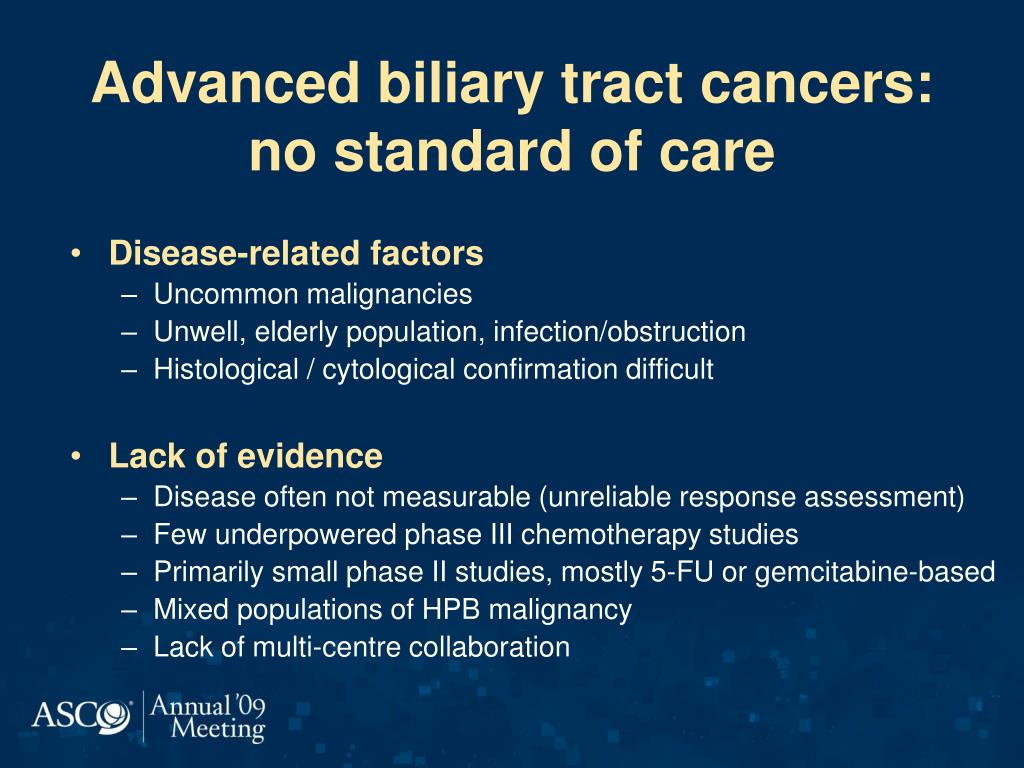 Advanced biliary tract cancers: no standard of care

• Disease-related factors
– Uncommon malignancies
– Unwell, elderly population, infection/obstruction
– Histological / cytological confirmation difficult

• Lack of evidence
– Disease often not measurable (unreliable response assessment)
– Few underpowered phase III chemotherapy studies
– Primarily small phase II studies, mostly 5-FU or gemcitabine-based
– Mixed populations of HPB malignancy
– Lack of multi-centre collaboration

ASCO Annual '09 Meeting